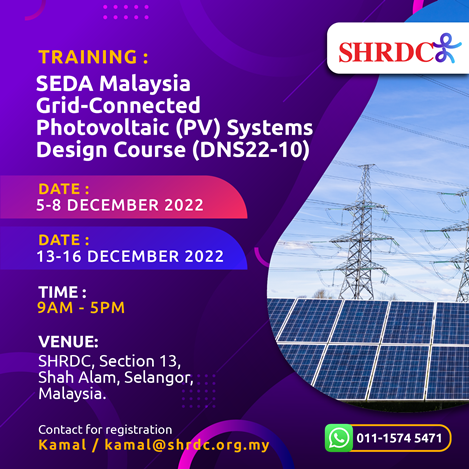 SHRDC

TRAINING :

SEDA Malaysia Grid-Connected Photovoltaic (PV) Systems Design Course (DNS22-10)

DATE :
5-8 DECEMBER 2022

DATE :
13-16 DECEMBER 2022

TIME :
9AM - 5PM

VENUE:
SHRDC, Section 13, Shah Alam, Selangor, Malaysia.

Contact for registration
Kamal / kamal@shrdc.org.my

011-1574 5471